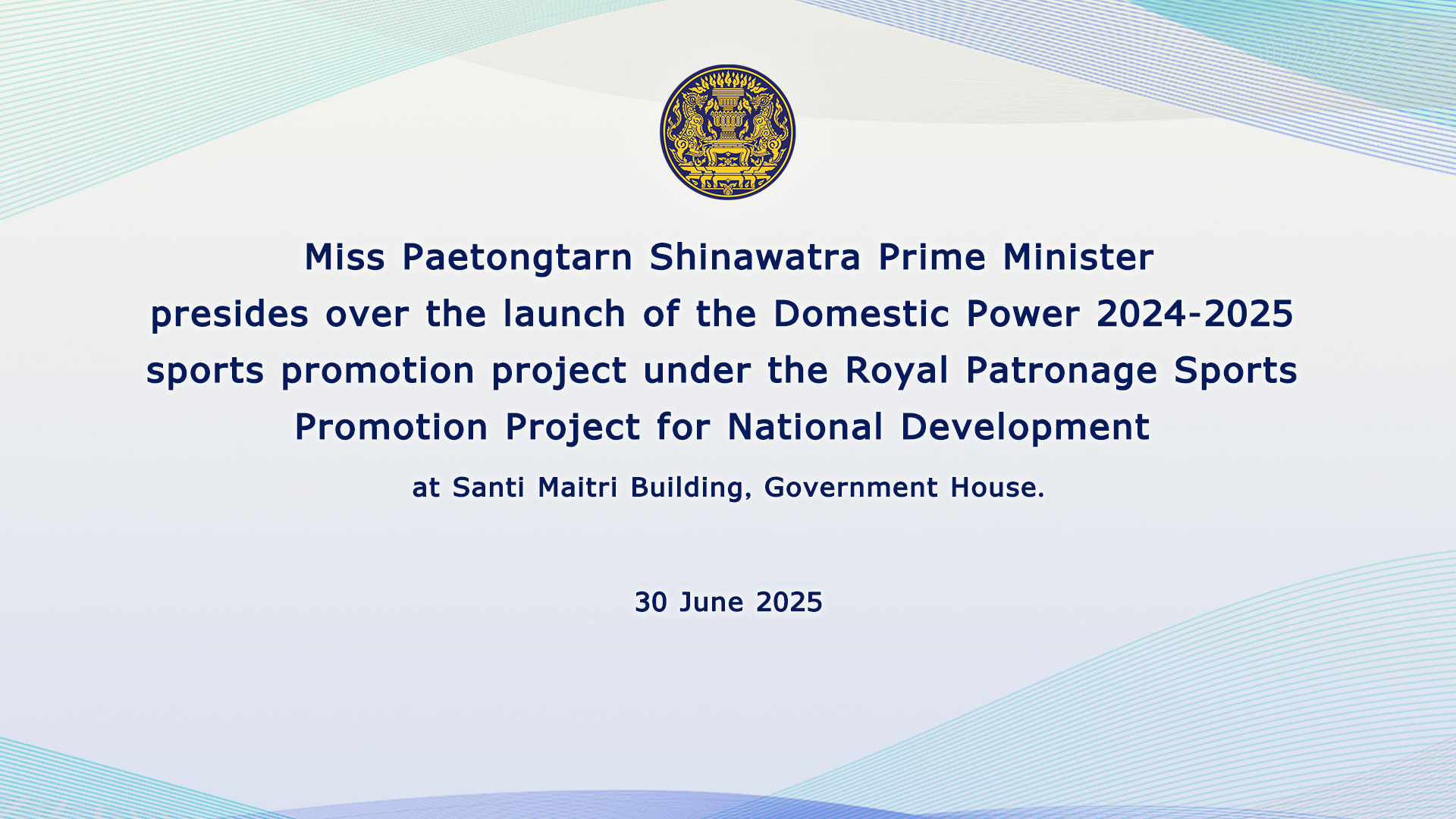 Miss Paetongtarn Shinawatra Prime Minister presides over the launch of the Domestic Power 2024-2025 sports promotion project under the Royal Patronage Sports Promotion Project for National Development

at Santi Maitri Building, Government House.

30 June 2025